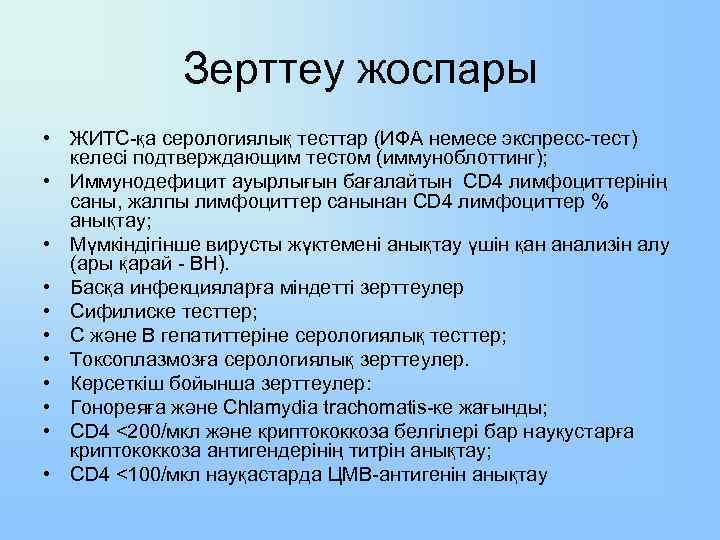 Зерттеу жоспары

• ЖИТС-қа серологиялық тесттар (ИФА немесе экспресс-тест) келесі подтверждающим тестом (иммуноблоттинг);
• Иммунодефицит ауырлығын бағалайтын CD4 лимфоциттерінің саны, жалпы лимфоциттер санынан CD4 лимфоциттер % анықтау;
• Мүмкіндігінше вирусты жүктемені анықтау үшін қан анализін алу (ары қарай - ВН).
• Басқа инфекцияларға міндетті зерттеулер
• Сифилиске тесттер;
• С және В гепатиттеріне серологиялық тесттер;
• Токсоплазмозға серологиялық зерттеулер.
• Көрсеткіш бойынша зерттеулер:
• Гонореяға және Chlamydia trachomatis-ке жағынды;
• CD4 <200/мкл және криптококкоза белгілері бар науқустарға криптококкоза антигендерінің титрін анықтау;
• CD4 <100/мкл науқастарда ЦМВ-антигенін анықтау